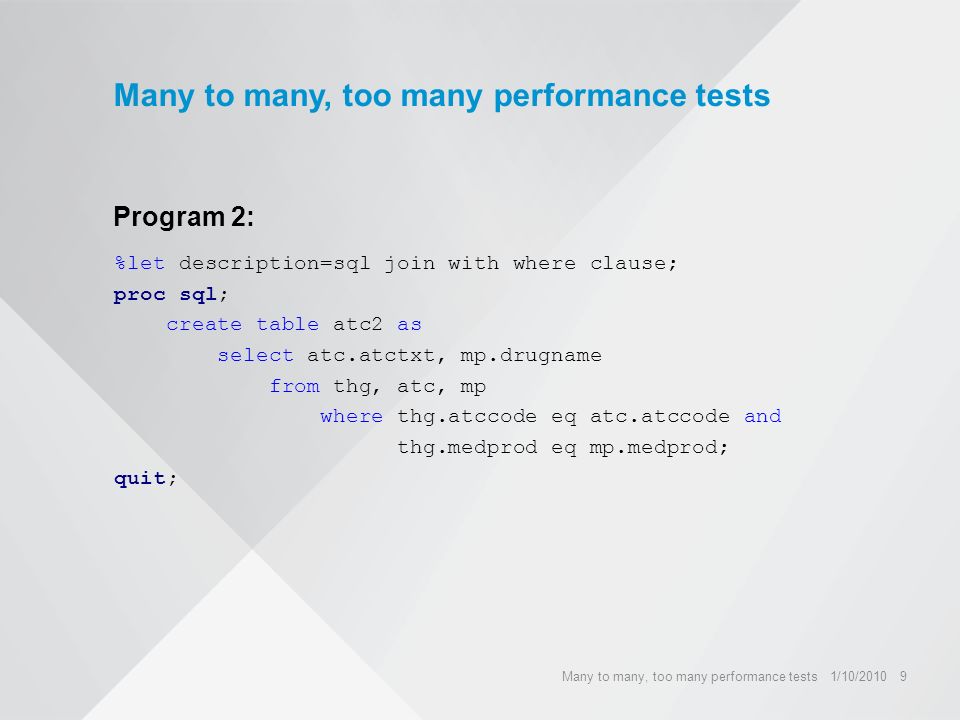 Many to many, too many performance tests

Program 2:

%let description=sql join with where clause;
proc sql;
    create table atc2 as
        select atc.atctxt, mp.drugname
            from thg, atc, mp
                where thg.atccode eq atc.atccode and
                      thg.medprod eq mp.medprod;
quit;

Many to many, too many performance tests 1/10/2010 9